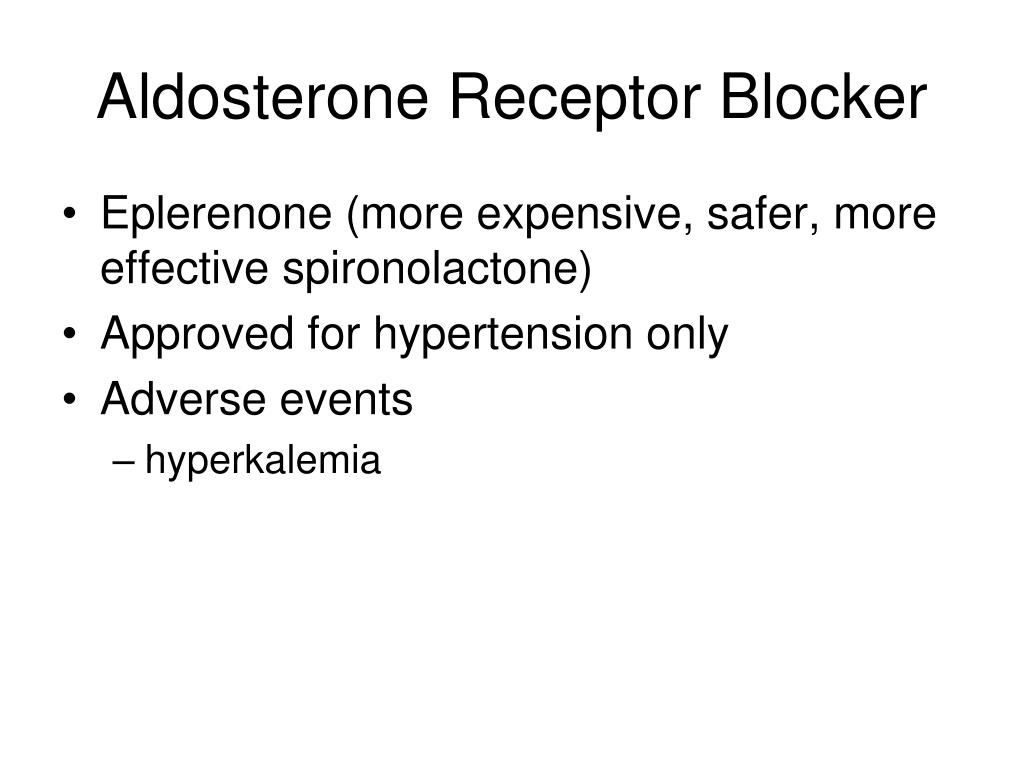 Aldosterone Receptor Blocker

• Eplerenone (more expensive, safer, more effective spironolactone)
• Approved for hypertension only
• Adverse events
– hyperkalemia